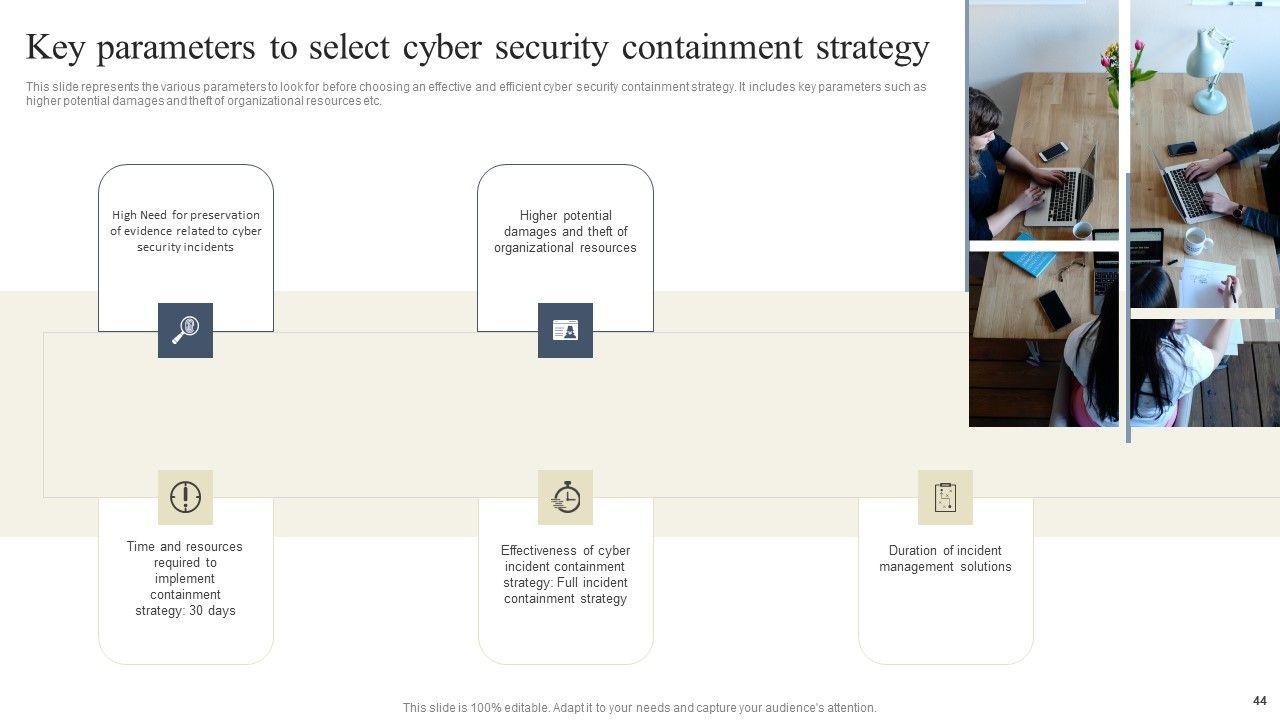 Key parameters to select cyber security containment strategy

This slide represents the various parameters to look for before choosing an effective and efficient cyber security containment strategy. It includes key parameters such as higher potential damages and theft of organizational resources etc.

High Need for preservation of evidence related to cyber security incidents

Higher potential damages and theft of organizational resources

Time and resources required to implement containment strategy: 30 days

Effectiveness of cyber incident containment strategy: Full incident containment strategy

Duration of incident management solutions

This slide is 100% editable. Adapt it to your needs and capture your audience's attention.

44